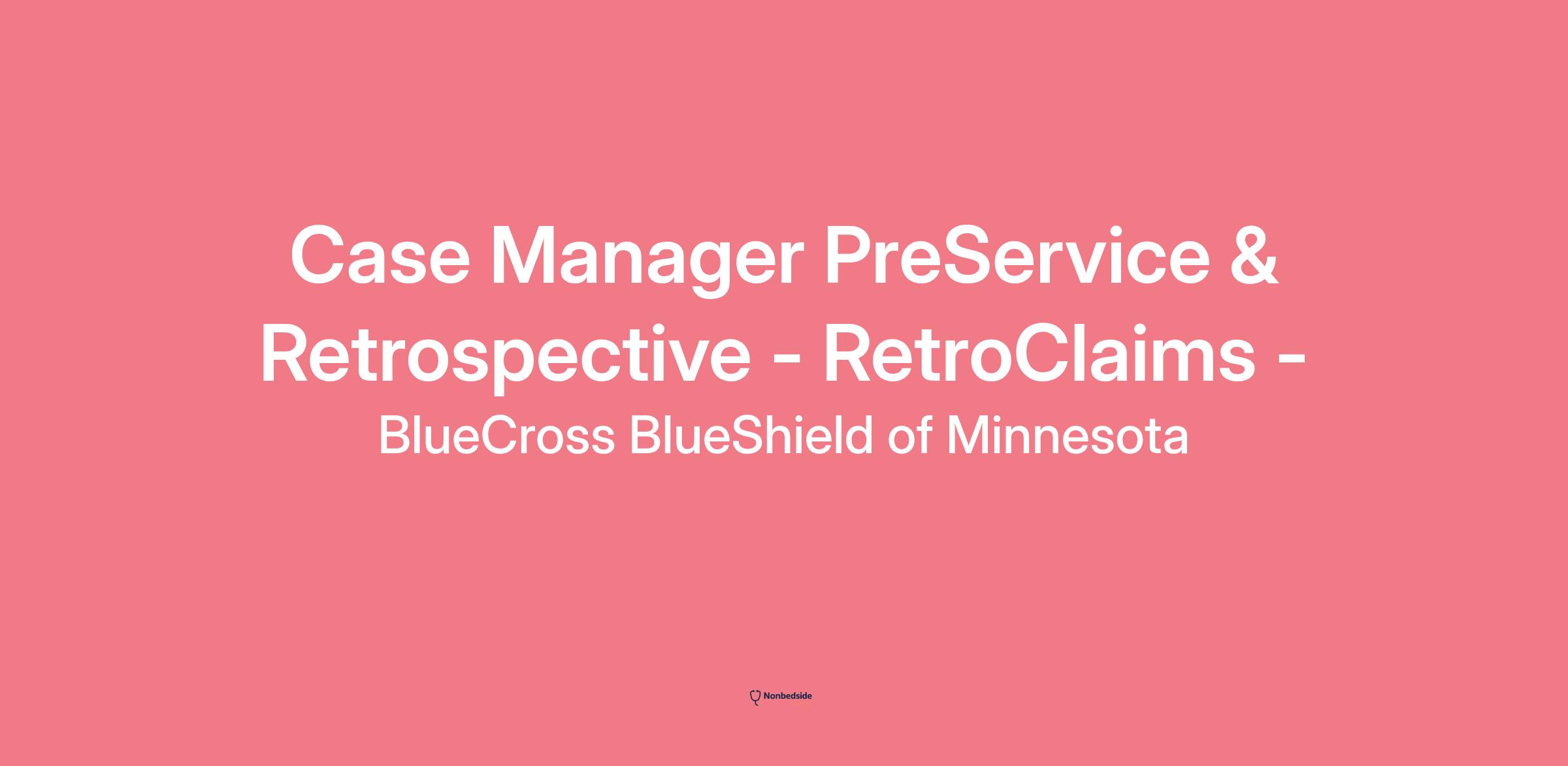 Case Manager PreService & Retrospective - RetroClaims -

BlueCross BlueShield of Minnesota

Nonbedside